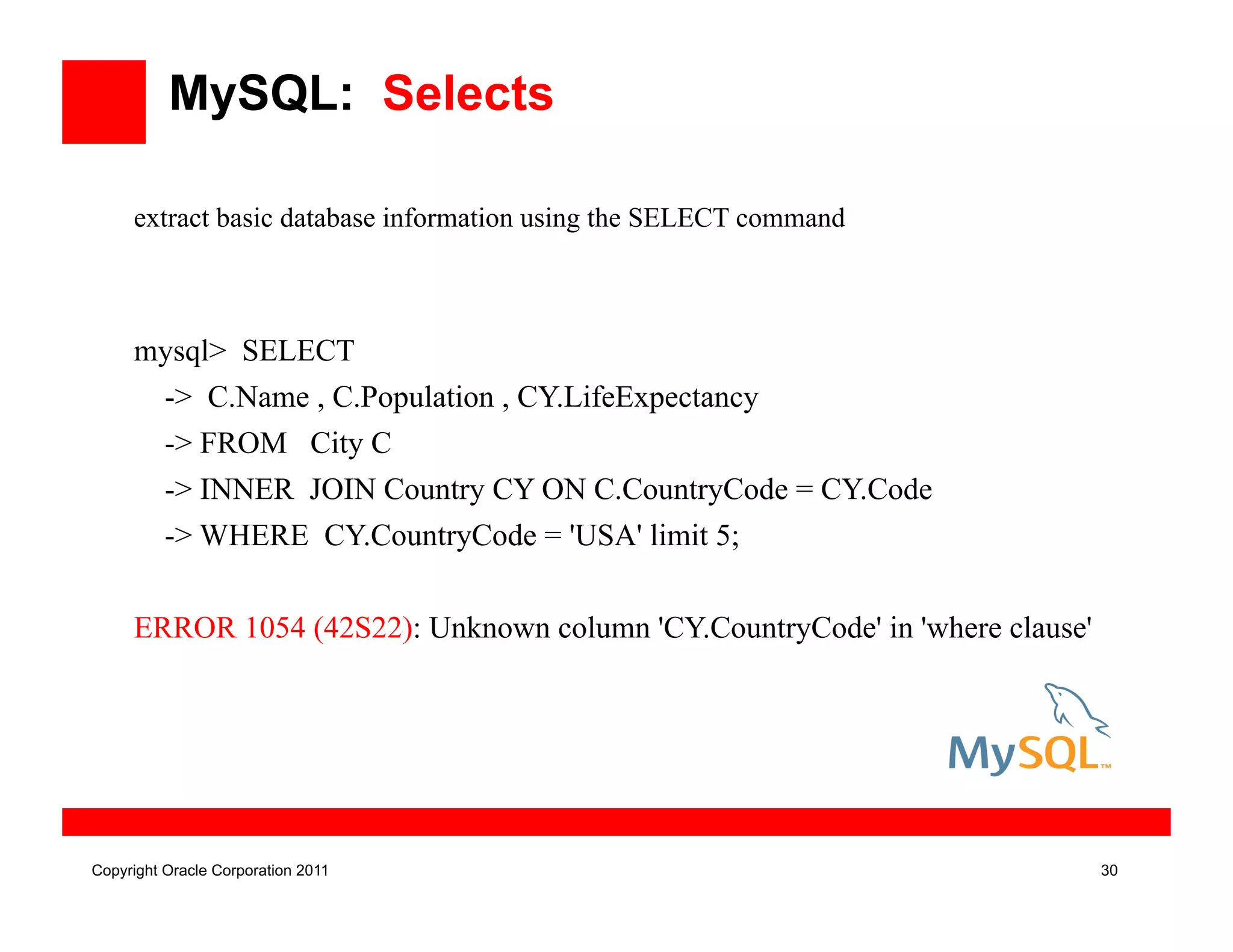 MySQL: Selects

extract basic database information using the SELECT command

mysql> SELECT
-> C.Name , C.Population , CY.LifeExpectancy
-> FROM City C
-> INNER JOIN Country CY ON C.CountryCode = CY.Code
-> WHERE CY.CountryCode = 'USA' limit 5;

ERROR 1054 (42S22): Unknown column 'CY.CountryCode' in 'where clause'

MySQL™

Copyright Oracle Corporation 2011

30